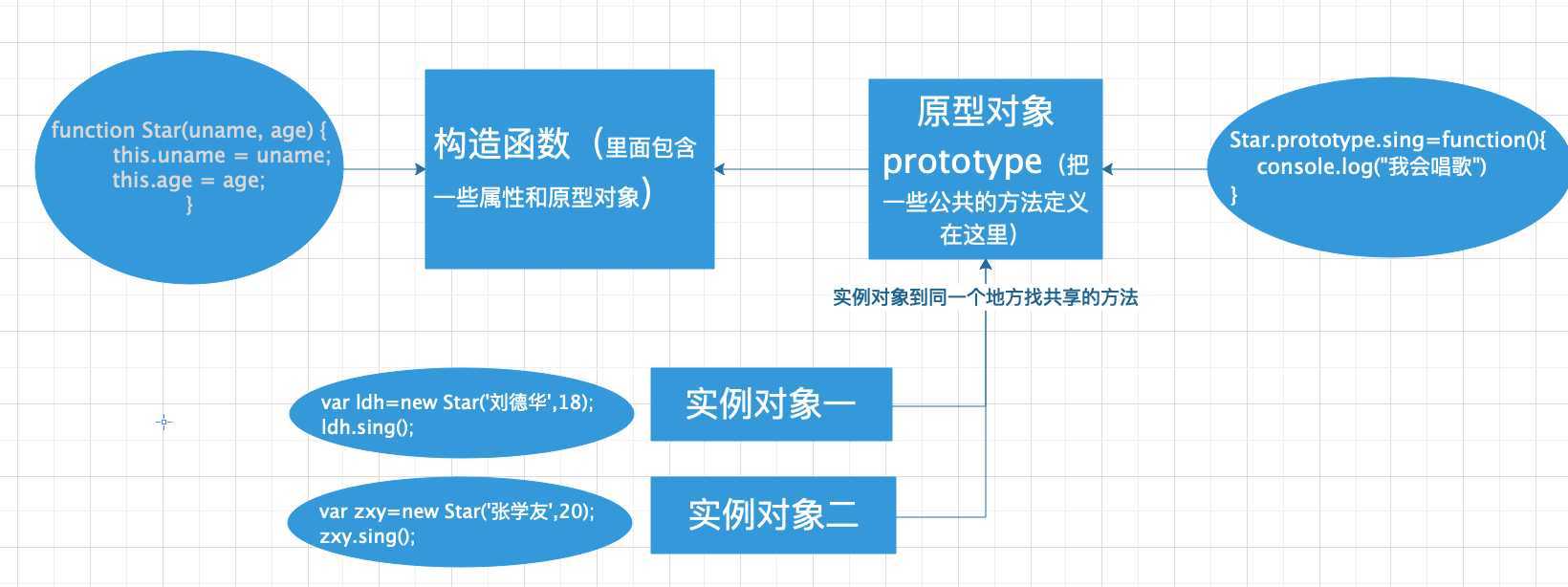 function Star(uname, age) {
this.uname = uname;
this.age = age;
}

构造函数（里面包含一些属性和原型对象）

原型对象 prototype（把一些公共的方法定义在这里）

Star.prototype.sing=function(){
console.log("我会唱歌")
}

实例对象到同一个地方找共享的方法

var ldh=new Star('刘德华',18);
ldh.sing();

实例对象一

var zxy=new Star('张学友',20);
zxy.sing();

实例对象二